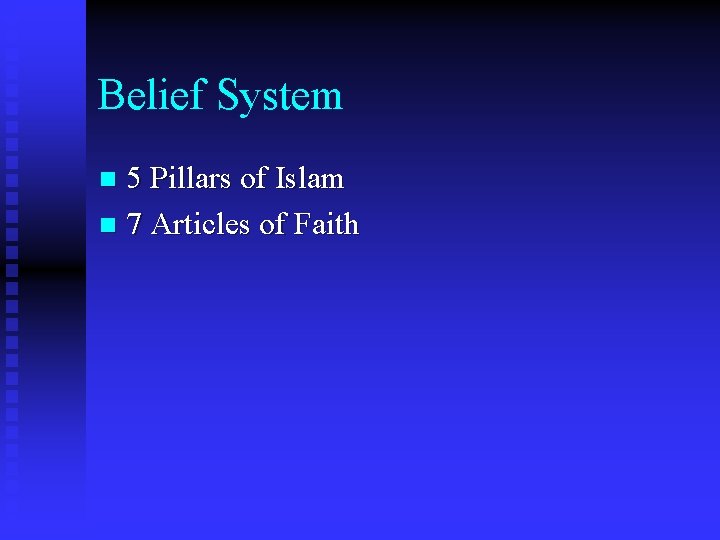 Belief System

- 5 Pillars of Islam
- 7 Articles of Faith